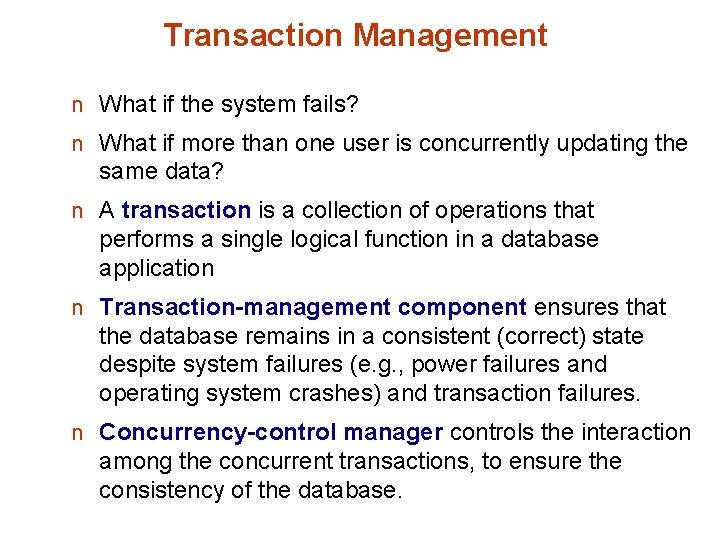 Transaction Management

n What if the system fails?

n What if more than one user is concurrently updating the same data?

n A transaction is a collection of operations that performs a single logical function in a database application

n Transaction-management component ensures that the database remains in a consistent (correct) state despite system failures (e.g., power failures and operating system crashes) and transaction failures.

n Concurrency-control manager controls the interaction among the concurrent transactions, to ensure the consistency of the database.